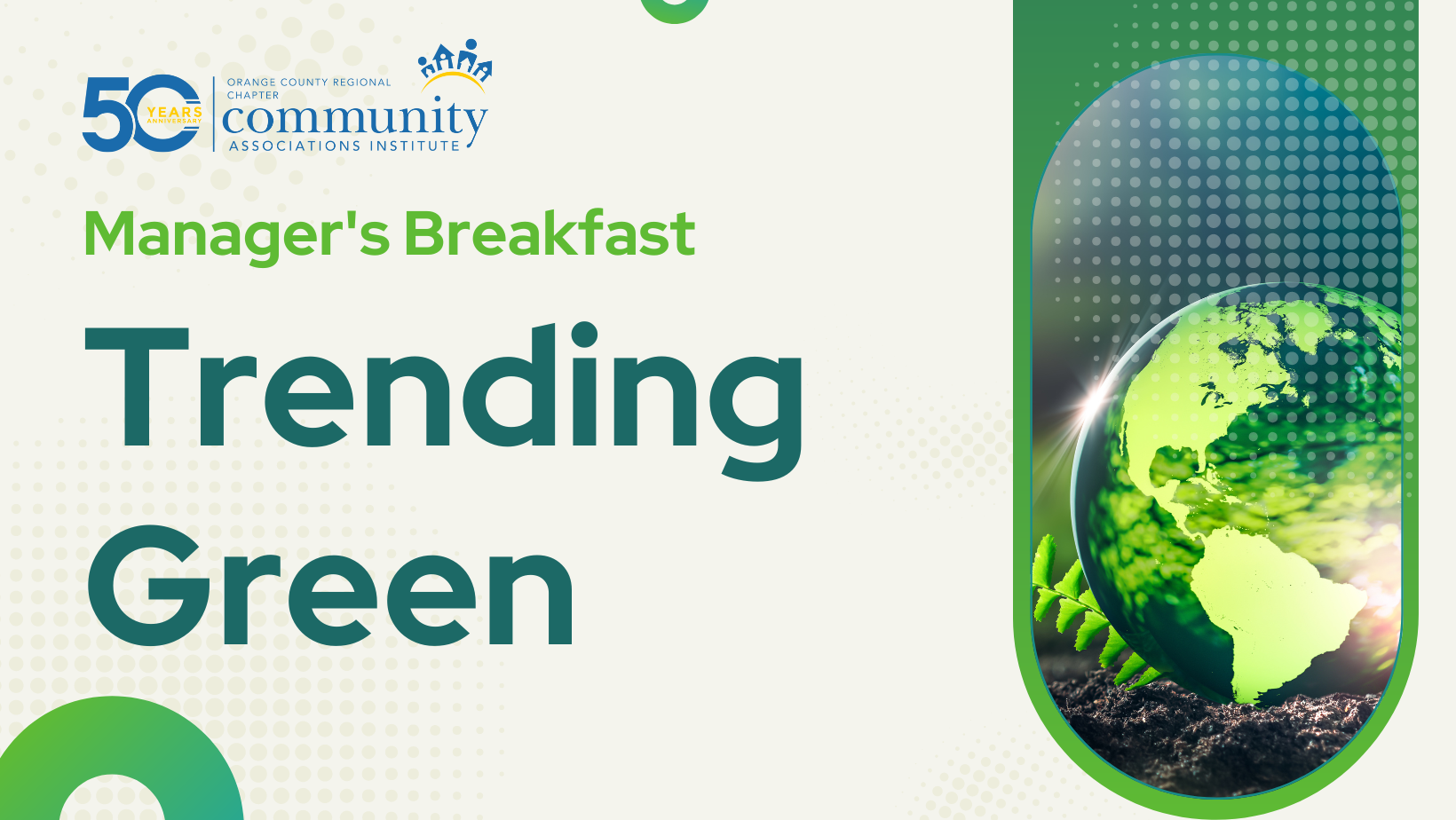 50 YEARS ANNIVERSARY

ORANGE COUNTY REGIONAL CHAPTER
community
ASSOCIATIONS INSTITUTE

Manager's Breakfast

Trending Green